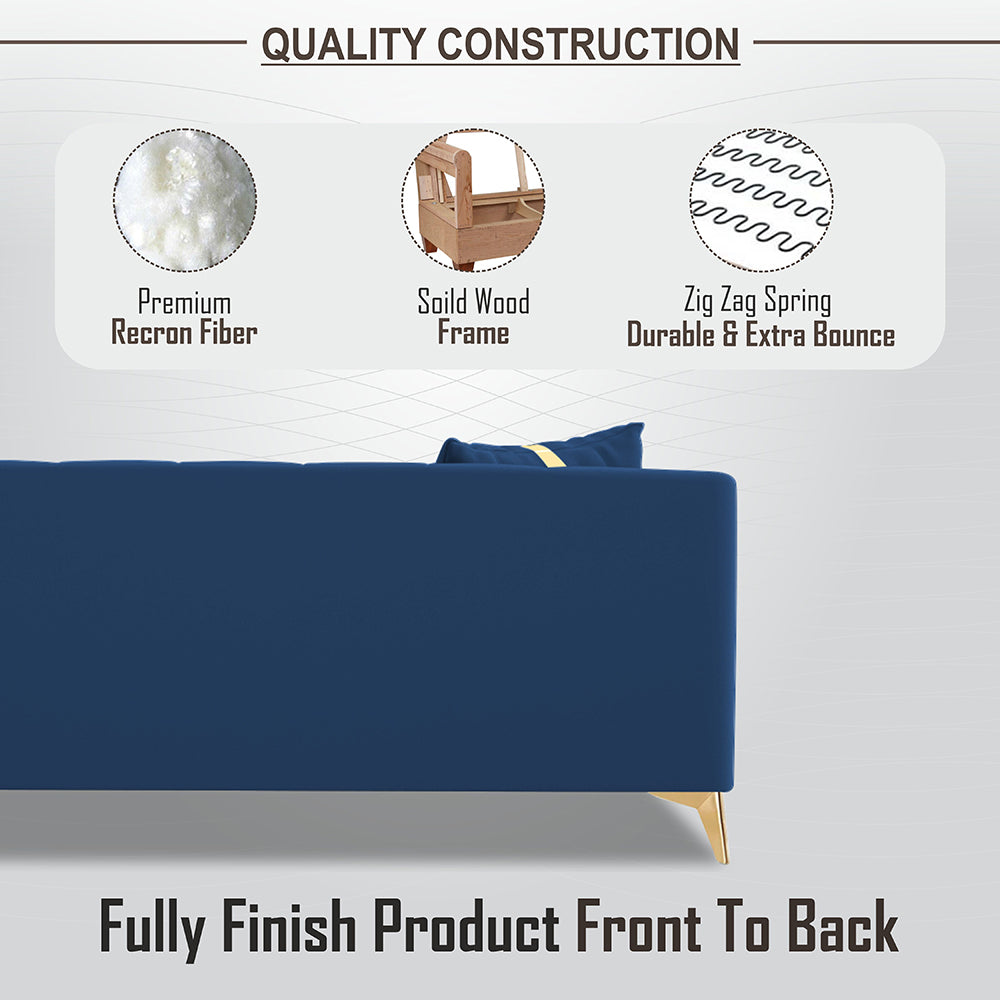 QUALITY CONSTRUCTION

Premium
Recron Fiber

Soild Wood
Frame

Zig Zag Spring
Durable & Extra Bounce

Fully Finish Product Front To Back